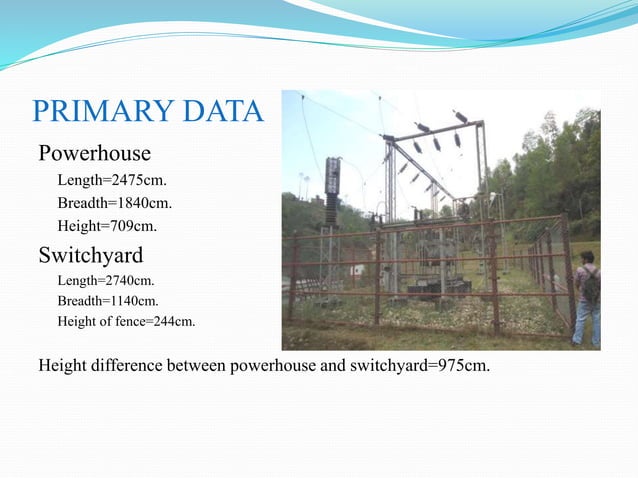 PRIMARY DATA

Powerhouse

Length=2475cm.

Breadth=1840cm.

Height=709cm.

Switchyard

Length=2740cm.

Breadth=1140cm.

Height of fence=244cm.

Height difference between powerhouse and switchyard=975cm.